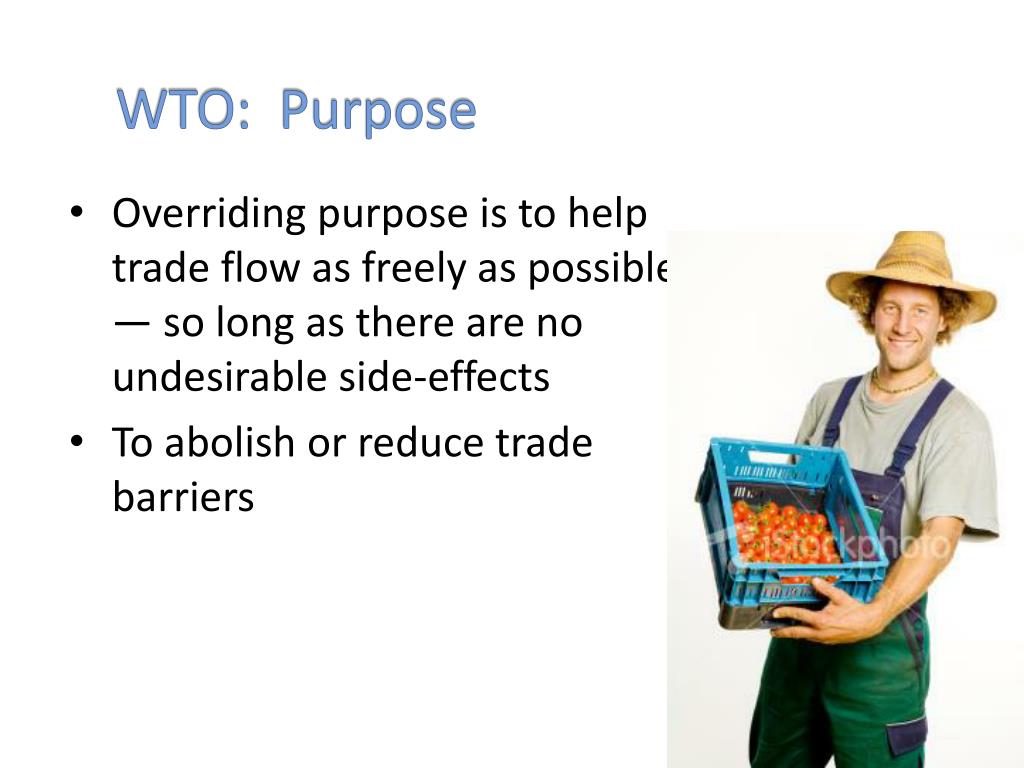 WTO: Purpose

• Overriding purpose is to help trade flow as freely as possible — so long as there are no undesirable side-effects

• To abolish or reduce trade barriers

iStockphoto